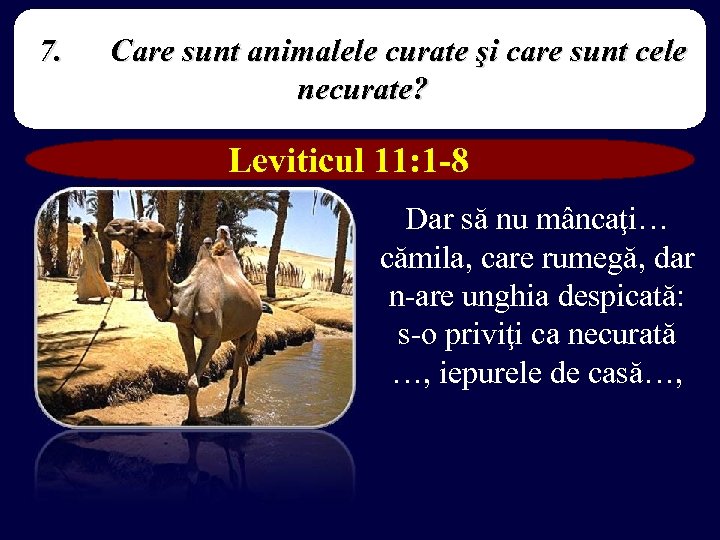 7. Care sunt animalele curate şi care sunt cele necurate?

Leviticul 11:1-8

Dar să nu mâncaţi… cămila, care rumegă, dar n-are unghia despicată: s-o priviţi ca necurată …, iepurele de casă…,